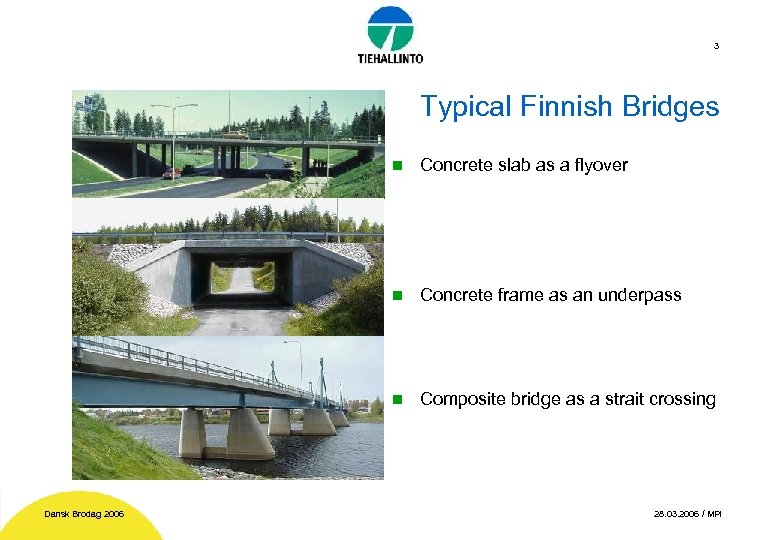 TIEHALLINTO

3

Typical Finnish Bridges

Concrete slab as a flyover

Concrete frame as an underpass

Composite bridge as a strait crossing

Dansk Brodag 2006

28.03.2006 / MPI